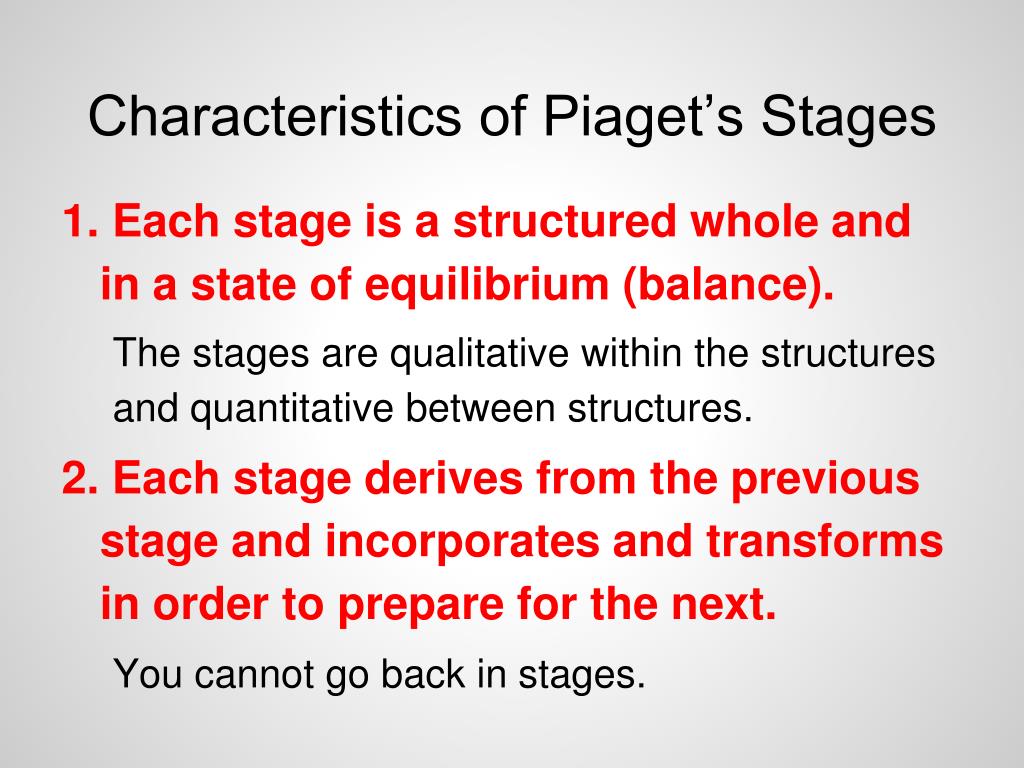 Characteristics of Piaget’s Stages

1. Each stage is a structured whole and in a state of equilibrium (balance).

The stages are qualitative within the structures and quantitative between structures.

2. Each stage derives from the previous stage and incorporates and transforms in order to prepare for the next.

You cannot go back in stages.